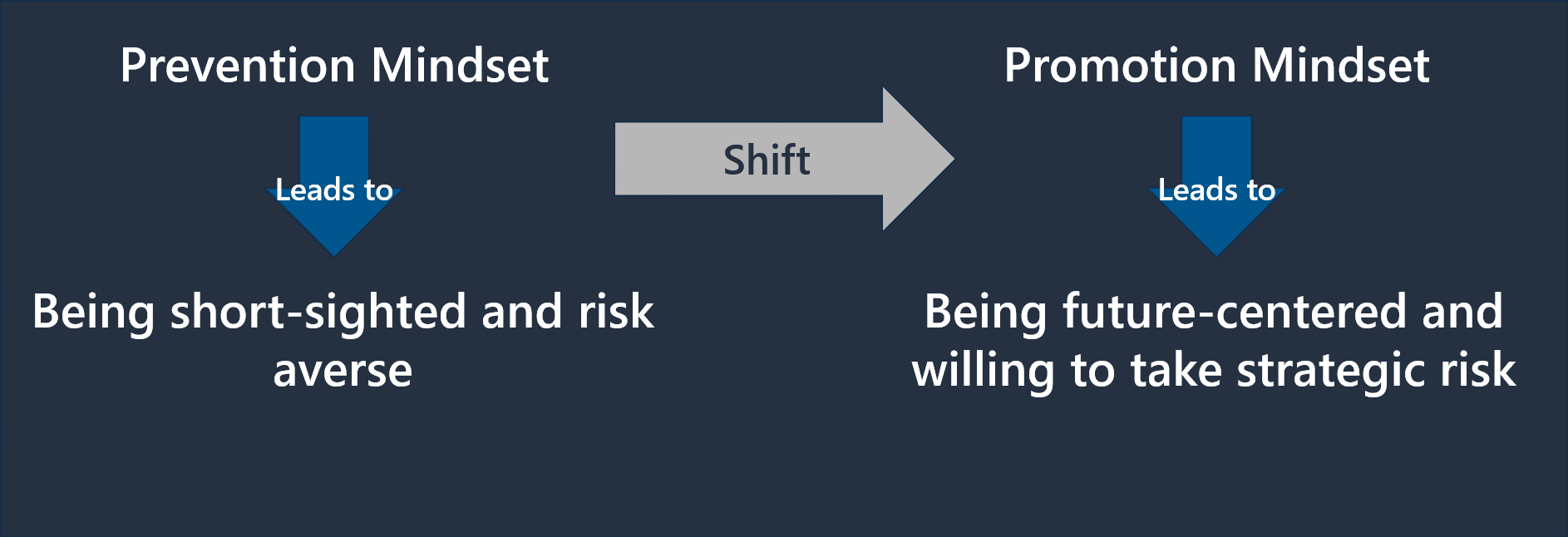 Prevention Mindset

Leads to

Being short-sighted and risk averse

Shift

Promotion Mindset

Leads to

Being future-centered and willing to take strategic risk